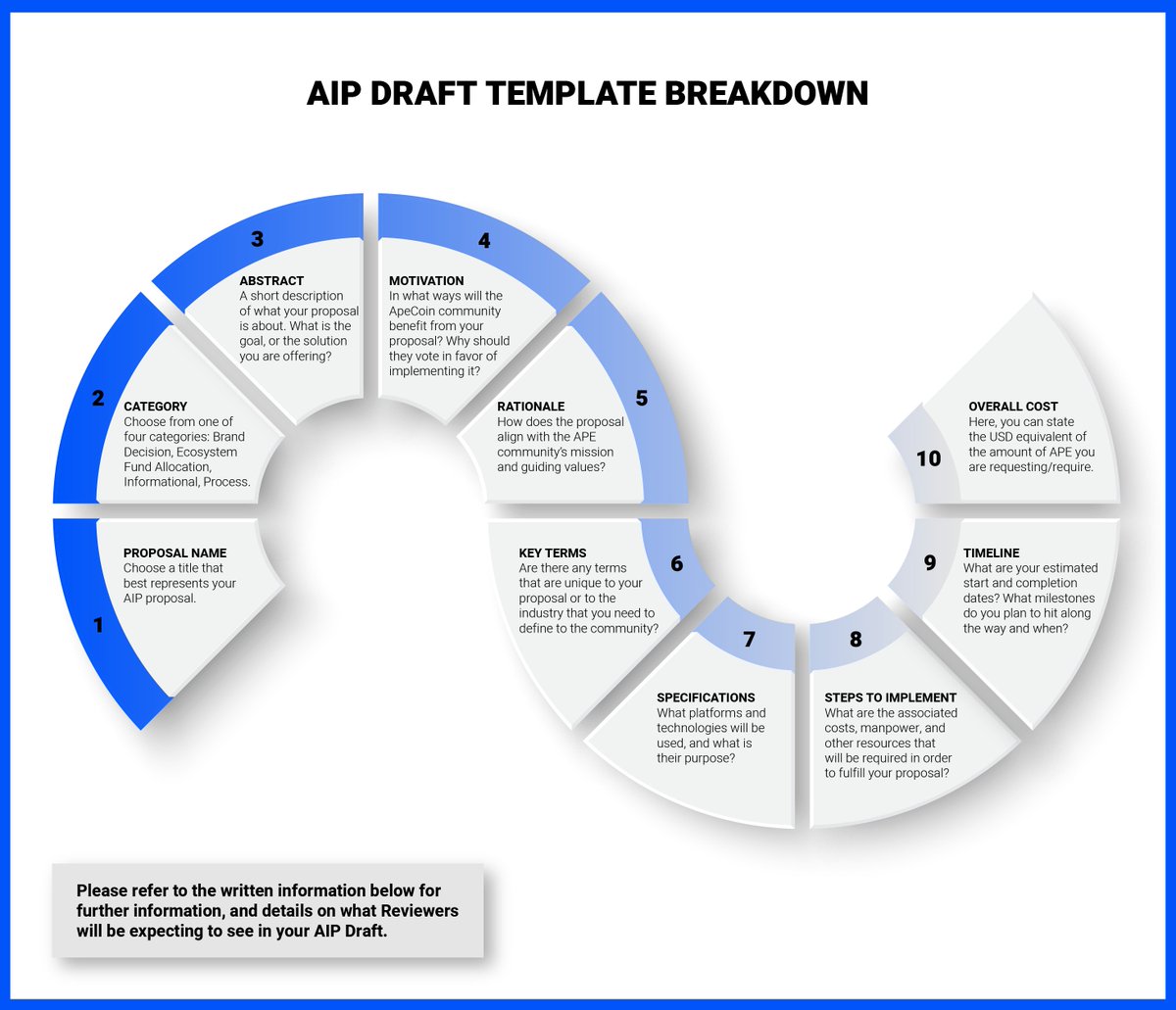 AIP DRAFT TEMPLATE BREAKDOWN

1
PROPOSAL NAME
Choose a title that best represents your AIP proposal.

2
CATEGORY
Choose from one of four categories: Brand Decision, Ecosystem Fund Allocation, Informational, Process.

3
ABSTRACT
A short description of what your proposal is about. What is the goal, or the solution you are offering?

4
MOTIVATION
In what ways will the ApeCoin community benefit from your proposal? Why should they vote in favor of implementing it?

5
RATIONALE
How does the proposal align with the APE community's mission and guiding values?

6
KEY TERMS
Are there any terms that are unique to your proposal or to the industry that you need to define to the community?

7
SPECIFICATIONS
What platforms and technologies will be used, and what is their purpose?

8
STEPS TO IMPLEMENT
What are the associated costs, manpower, and other resources that will be required in order to fulfill your proposal?

9
TIMELINE
What are your estimated start and completion dates? What milestones do you plan to hit along the way and when?

10
OVERALL COST
Here, you can state the USD equivalent of the amount of APE you are requesting/require.

Please refer to the written information below for further information, and details on what Reviewers will be expecting to see in your AIP Draft.